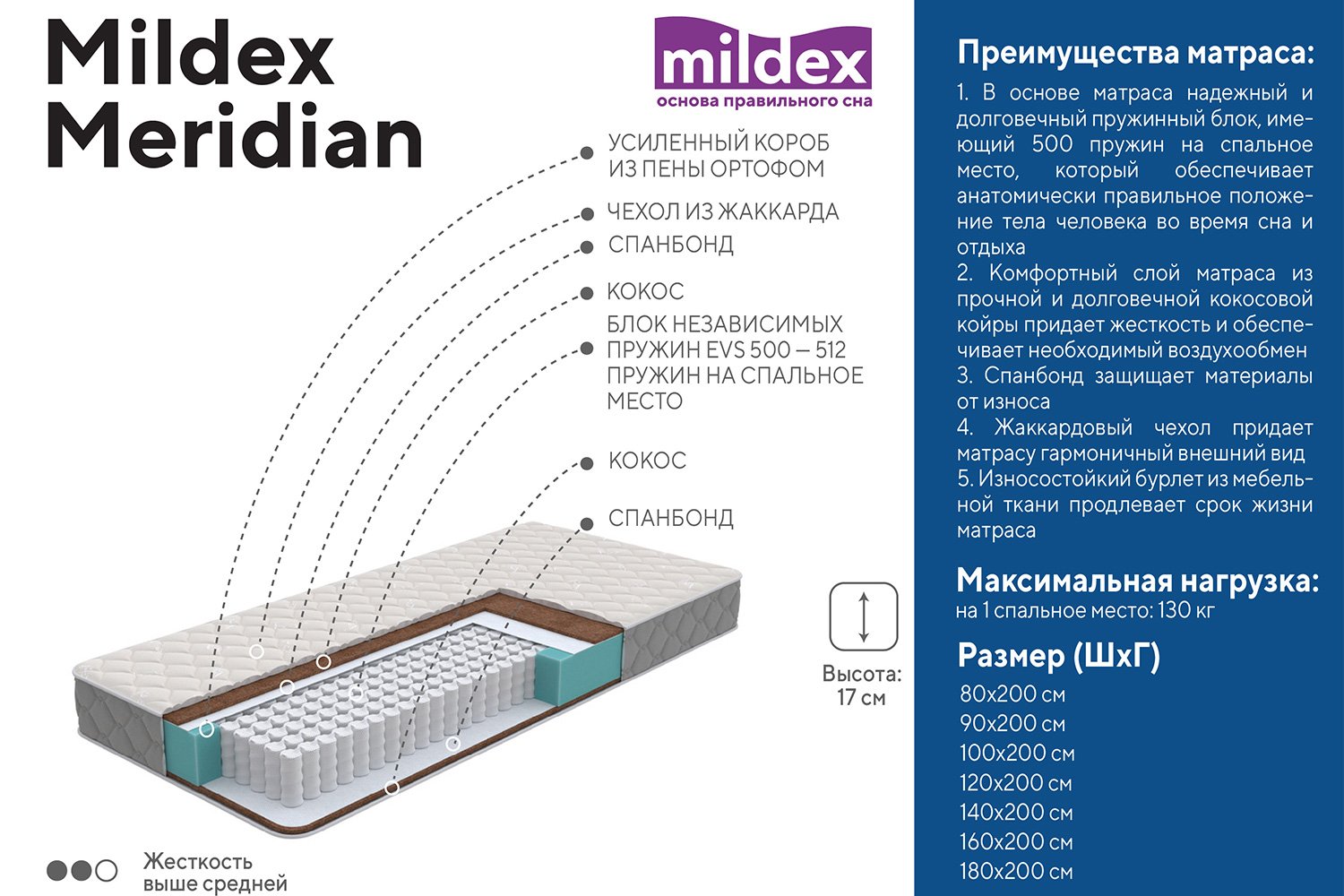 Mildex Meridian

mildex
основа правильного сна

УСИЛЕННЫЙ КОРОБ ИЗ ПЕНЫ ОРТОФОМ

ЧЕХОЛ ИЗ ЖАККАРДА

СПАНБОНД

КОКОС

БЛОК НЕЗАВИСИМЫХ ПРУЖИН EVS 500 – 512 ПРУЖИН НА СПАЛЬНОЕ МЕСТО

КОКОС

СПАНБОНД

Высота: 17 см

Жесткость выше средней

Преимущества матраса:

1. В основе матраса надежный и долговечный пружинный блок, имеющий 500 пружин на спальное место, который обеспечивает анатомически правильное положение тела человека во время сна и отдыха
2. Комфортный слой матраса из прочной и долговечной кокосовой койры придает жесткость и обеспечивает необходимый воздухообмен
3. Спанбонд защищает материалы от износа
4. Жаккардовый чехол придает матрасу гармоничный внешний вид
5. Износостойкий бурлет из мебельной ткани продлевает срок жизни матраса

Максимальная нагрузка:
на 1 спальное место: 130 кг

Размер (ШхГ)
80х200 см
90х200 см
100х200 см
120х200 см
140х200 см
160х200 см
180х200 см